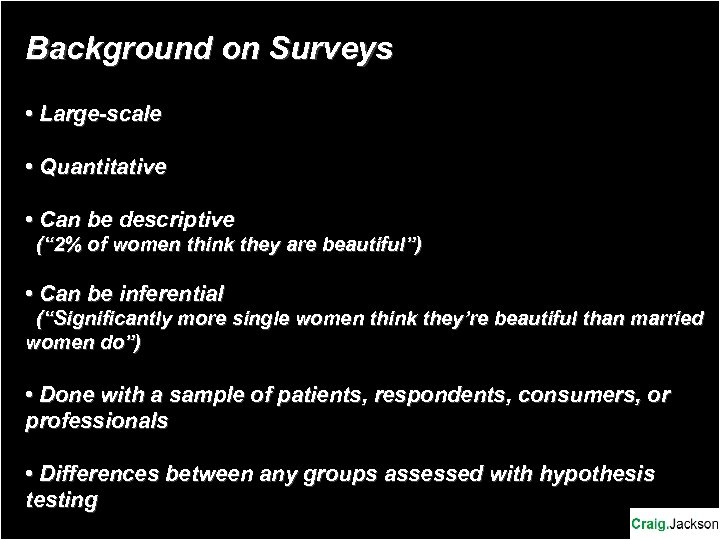 Background on Surveys

• Large-scale

• Quantitative

• Can be descriptive
(“2% of women think they are beautiful”)

• Can be inferential
(“Significantly more single women think they’re beautiful than married women do”)

• Done with a sample of patients, respondents, consumers, or professionals

• Differences between any groups assessed with hypothesis testing

Craig.Jackson